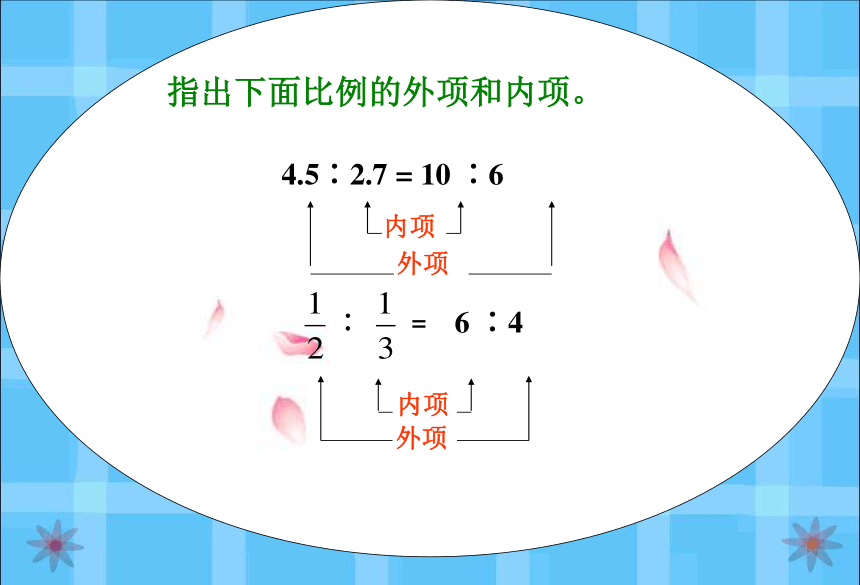 指出下面比例的外项和内项。

$4.5 : 2.7 = 10 : 6$

内项

外项

$\frac{1}{2} : \frac{1}{3} = 6 : 4$

内项

外项